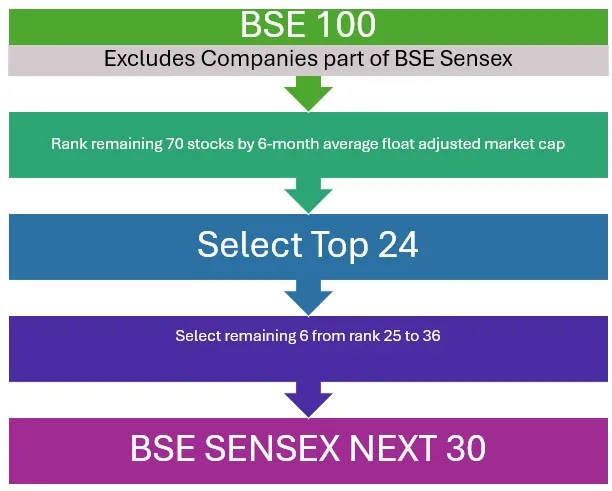 BSE 100
Excludes Companies part of BSE Sensex

Rank remaining 70 stocks by 6-month average float adjusted market cap

Select Top 24

Select remaining 6 from rank 25 to 36

BSE SENSEX NEXT 30